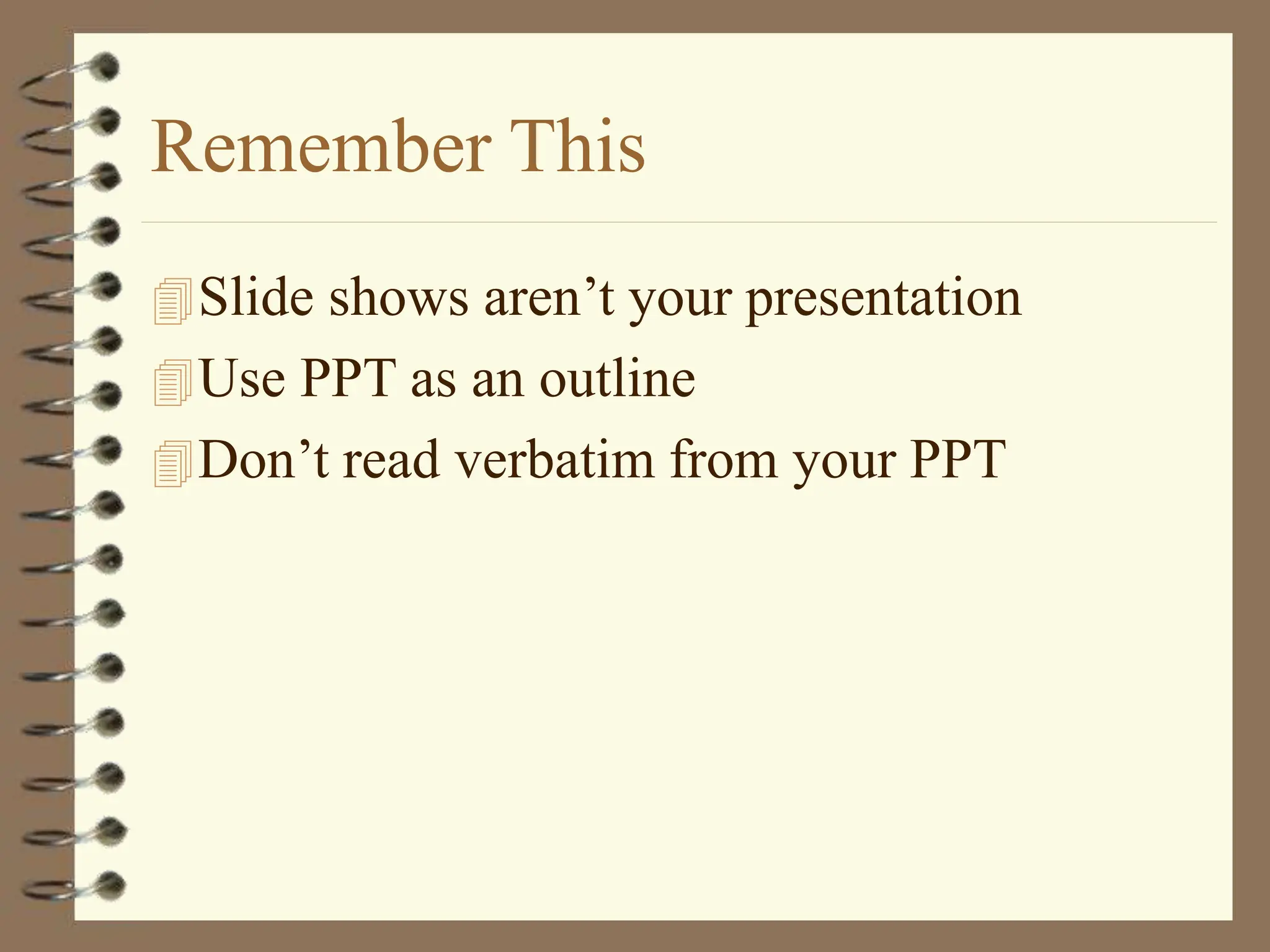 Remember This

Slide shows aren’t your presentation

Use PPT as an outline

Don’t read verbatim from your PPT